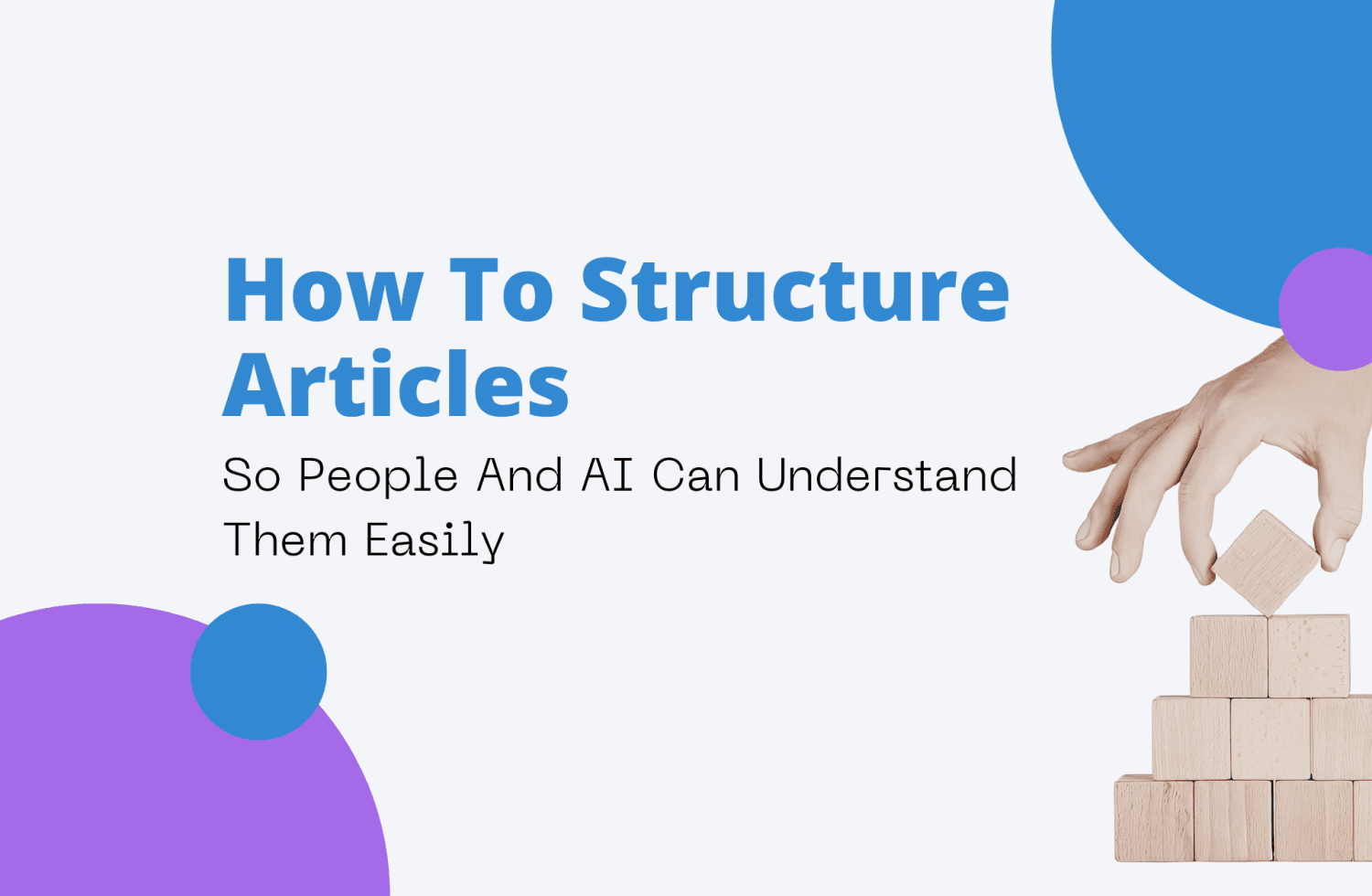 How To Structure Articles

So People And AI Can Understand Them Easily